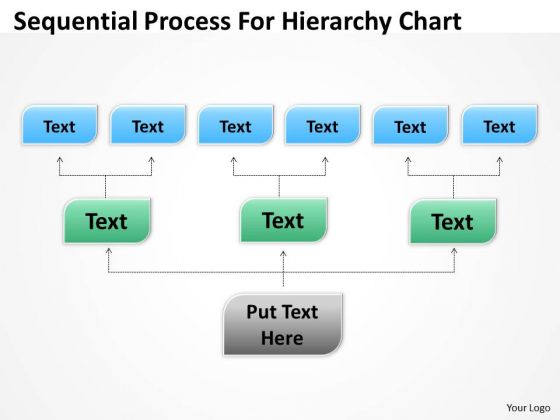 Sequential Process For Hierarchy Chart

Text Text Text Text Text Text

Text Text Text

Put Text Here

Your Logo